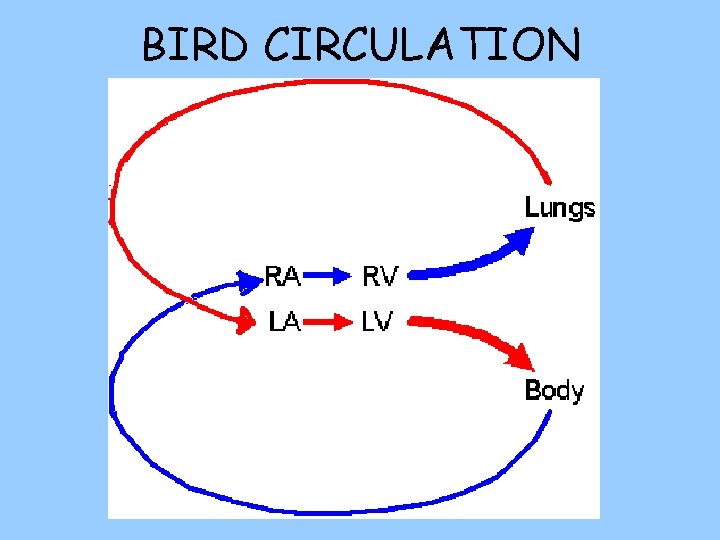 BIRD CIRCULATION

Lungs

RA RV

LA LV

Body